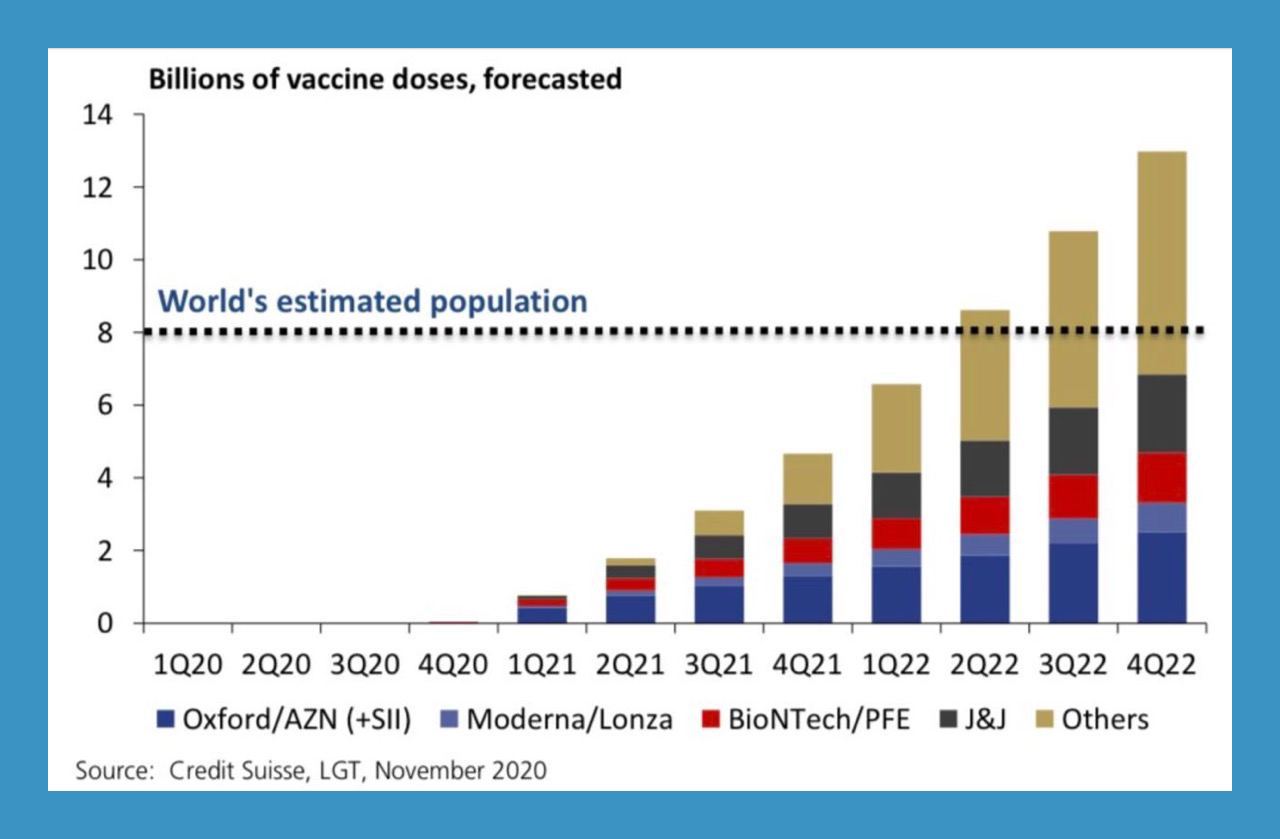 Billions of vaccine doses, forecasted

14
12
10
8
6
4
2
0

World's estimated population

1Q20 2Q20 3Q20 4Q20 1Q21 2Q21 3Q21 4Q21 1Q22 2Q22 3Q22 4Q22

Oxford/AZN (+SII) Moderna/Lonza BioNTech/PFE J&J Others

Source: Credit Suisse, LGT, November 2020